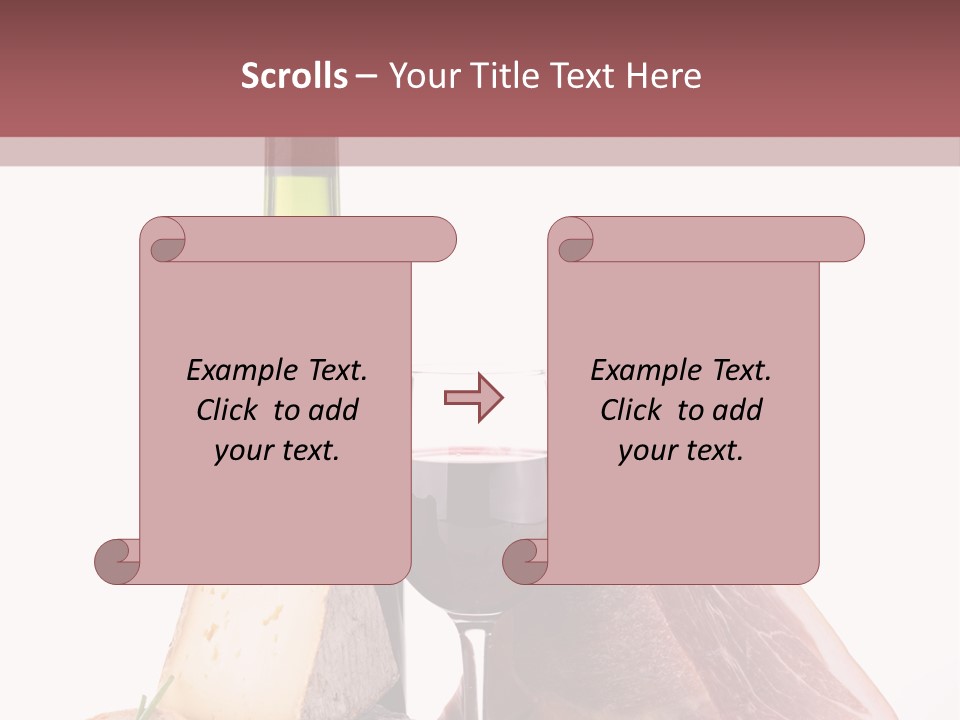 Scrolls – Your Title Text Here

Example Text. Click to add your text.

Example Text. Click to add your text.